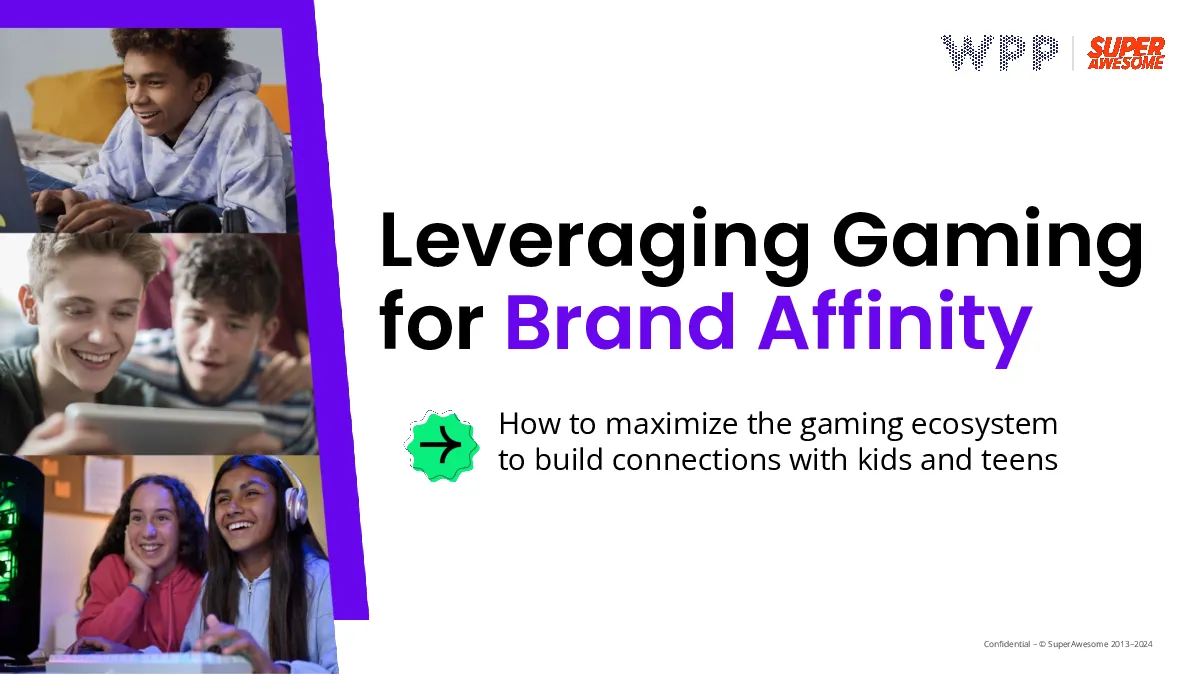 WPP | SUPER AWESOME

Leveraging Gaming for Brand Affinity

How to maximize the gaming ecosystem to build connections with kids and teens

Confidential – © SuperAwesome 2013–2024